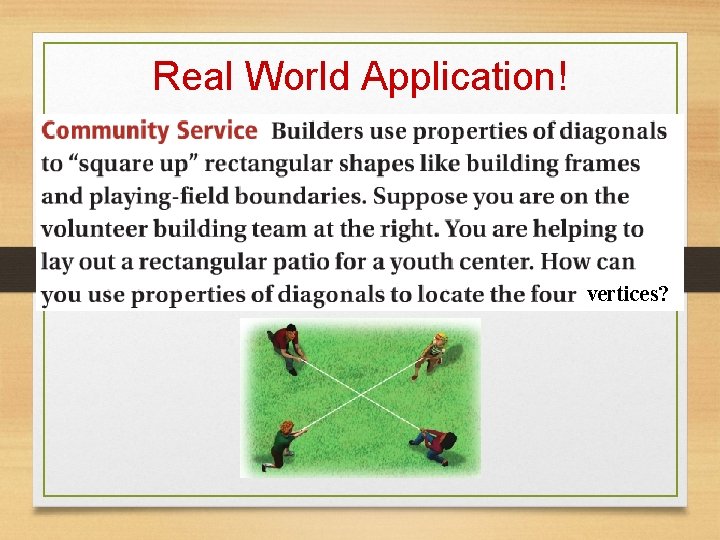 Real World Application!

Community Service Builders use properties of diagonals to “square up” rectangular shapes like building frames and playing-field boundaries. Suppose you are on the volunteer building team at the right. You are helping to lay out a rectangular patio for a youth center. How can you use properties of diagonals to locate the four vertices?